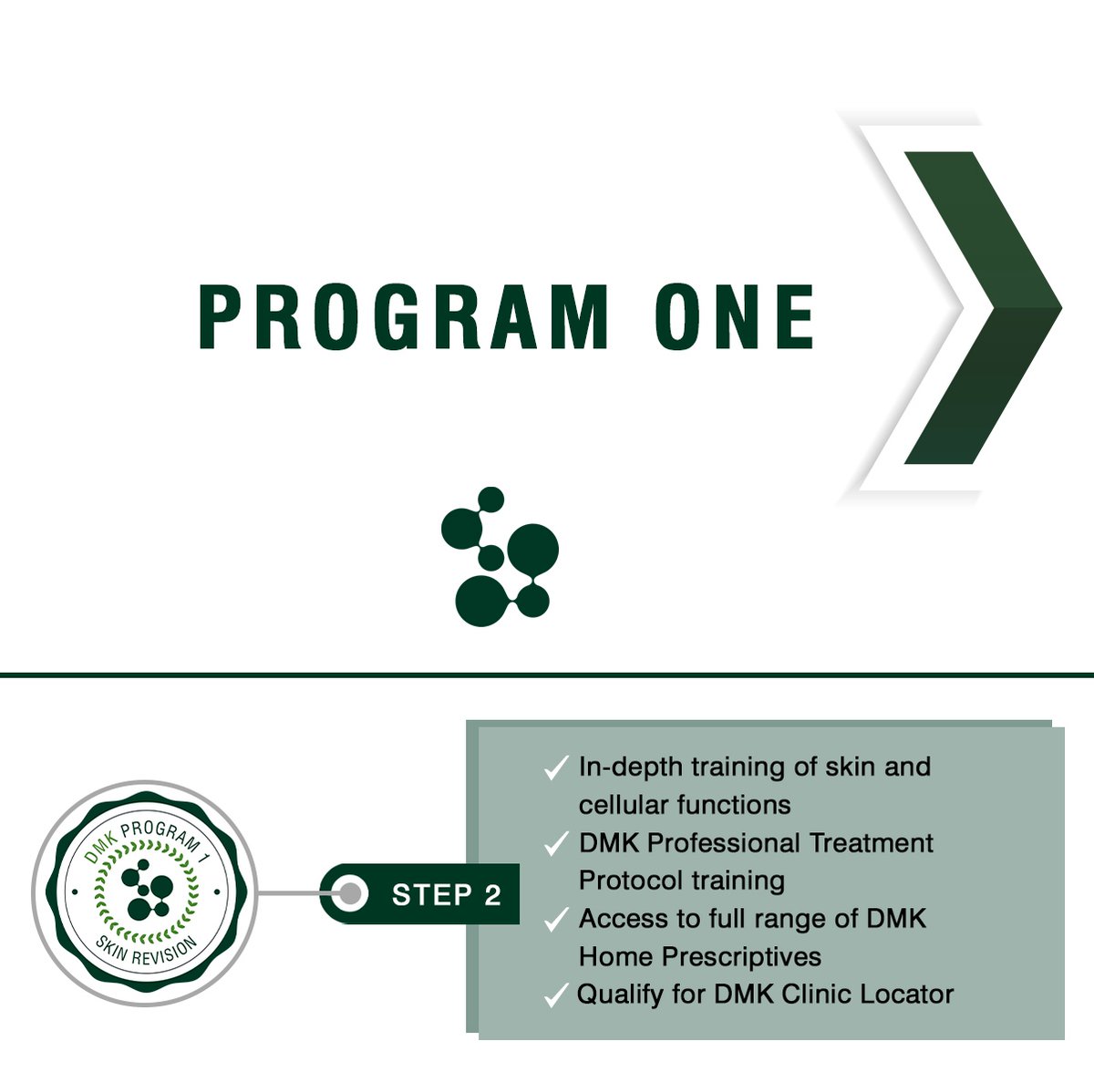 PROGRAM ONE

DMK PROGRAM 1
SKIN REVISION

STEP 2

✓ In-depth training of skin and cellular functions
✓ DMK Professional Treatment Protocol training
✓ Access to full range of DMK Home Prescriptives
✓ Qualify for DMK Clinic Locator